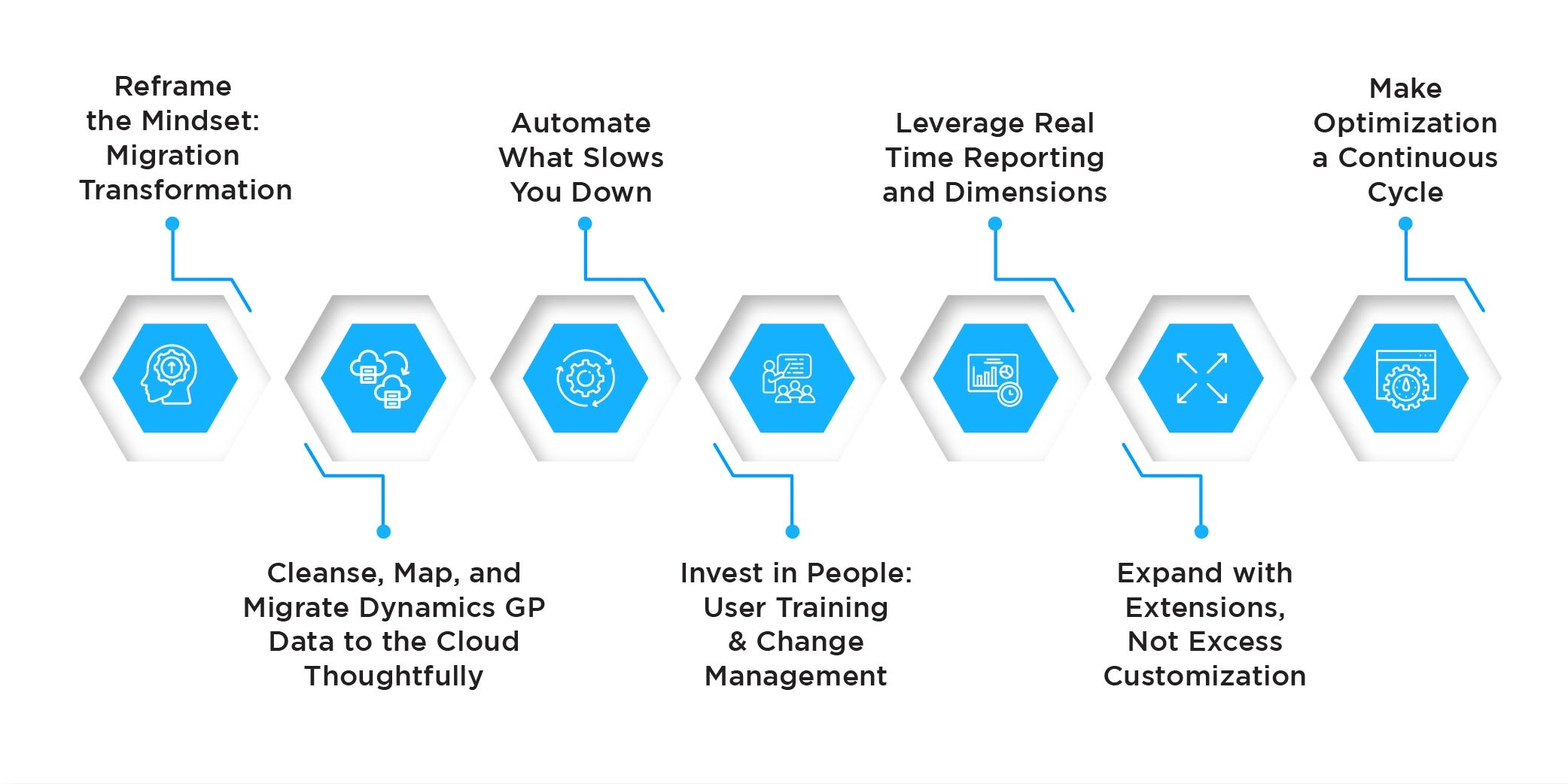 Reframe the Mindset: Migration Transformation

Cleanse, Map, and Migrate Dynamics GP Data to the Cloud Thoughtfully

Automate What Slows You Down

Invest in People: User Training & Change Management

Leverage Real Time Reporting and Dimensions

Expand with Extensions, Not Excess Customization

Make Optimization a Continuous Cycle